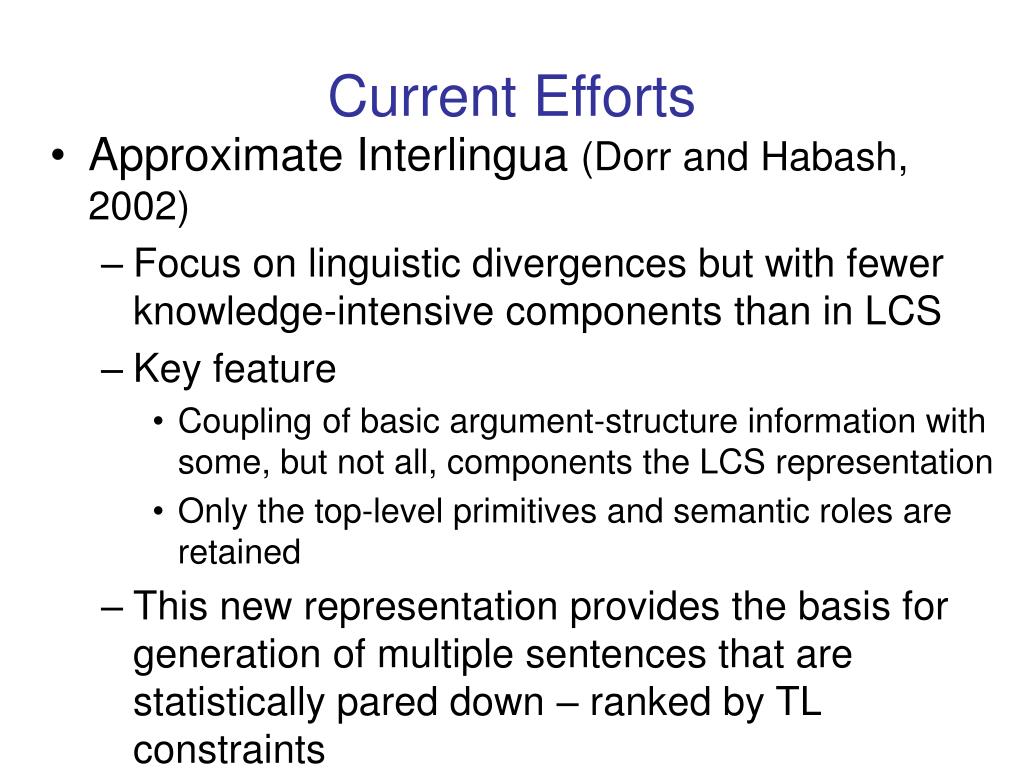 Current Efforts

• Approximate Interlingua (Dorr and Habash, 2002)

– Focus on linguistic divergences but with fewer knowledge-intensive components than in LCS

– Key feature

• Coupling of basic argument-structure information with some, but not all, components the LCS representation

• Only the top-level primitives and semantic roles are retained

– This new representation provides the basis for generation of multiple sentences that are statistically pared down – ranked by TL constraints